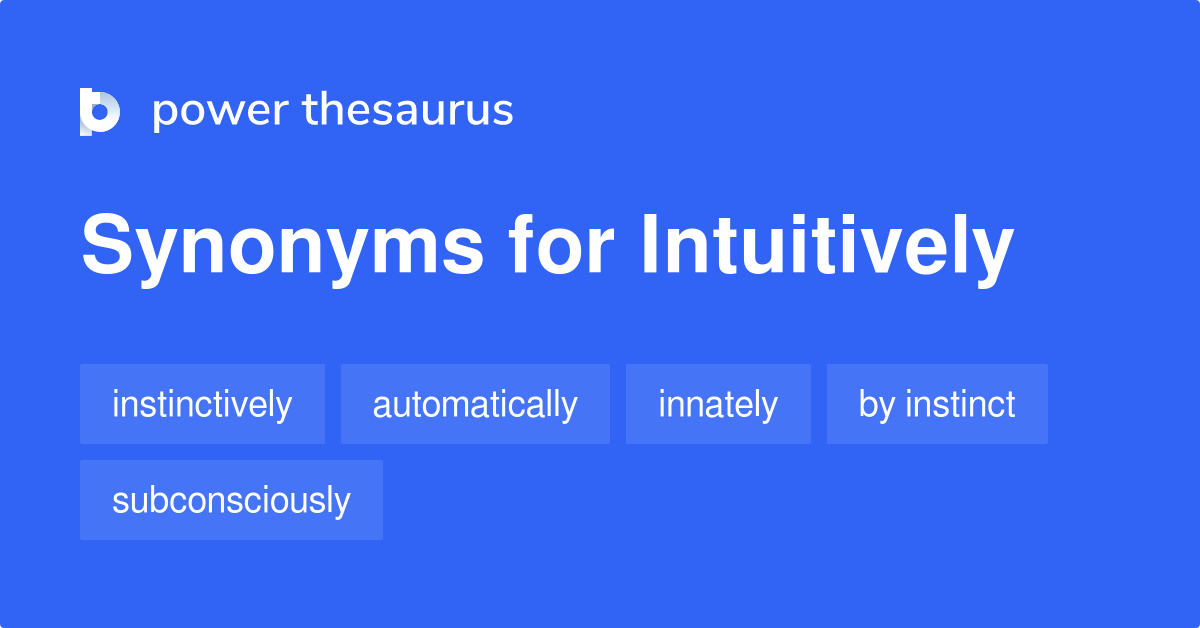 power thesaurus

Synonyms for Intuitively

instinctively

automatically

innately

by instinct

subconsciously